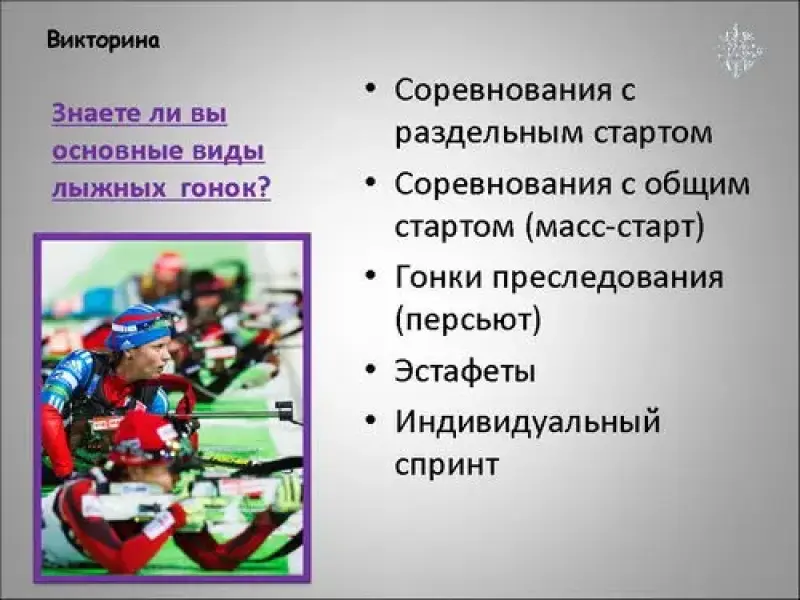 Викторина

Знаете ли вы основные виды лыжных гонок?

• Соревнования с раздельным стартом
• Соревнования с общим стартом (масс-старт)
• Гонки преследования (персьют)
• Эстафеты
• Индивидуальный спринт